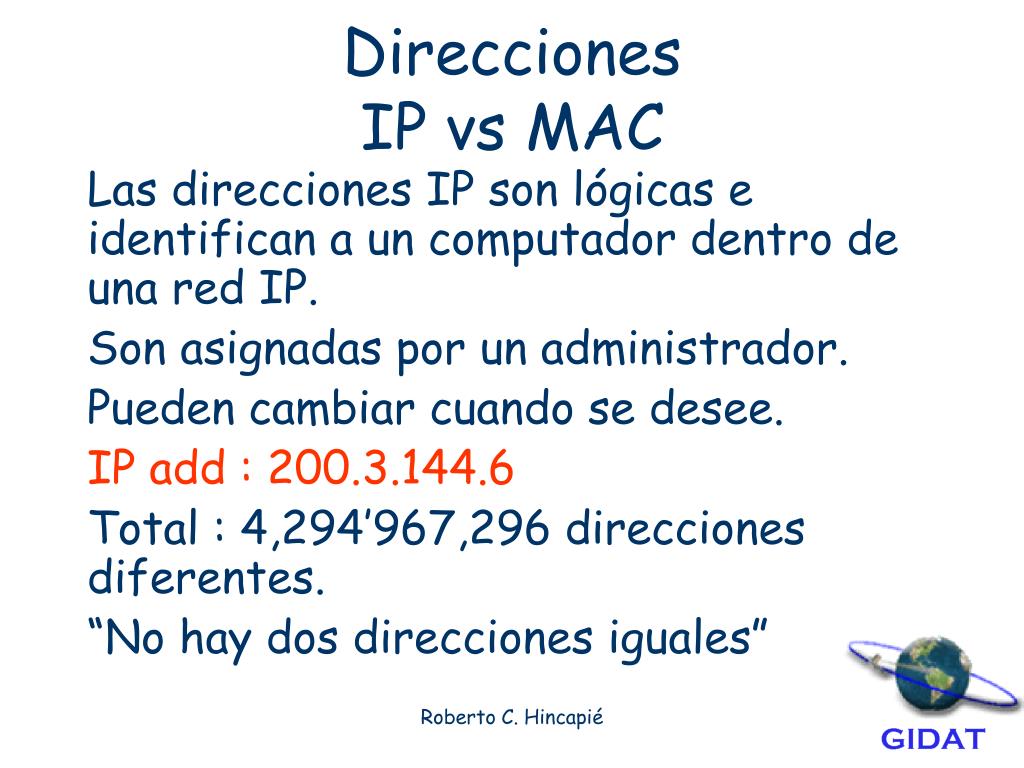 Direcciones
IP vs MAC

Las direcciones IP son lógicas e identifican a un computador dentro de una red IP.

Son asignadas por un administrador.

Pueden cambiar cuando se desee.

IP add : 200.3.144.6

Total : 4,294’967,296 direcciones diferentes.

“No hay dos direcciones iguales”

Roberto C. Hincapié

GIDAT